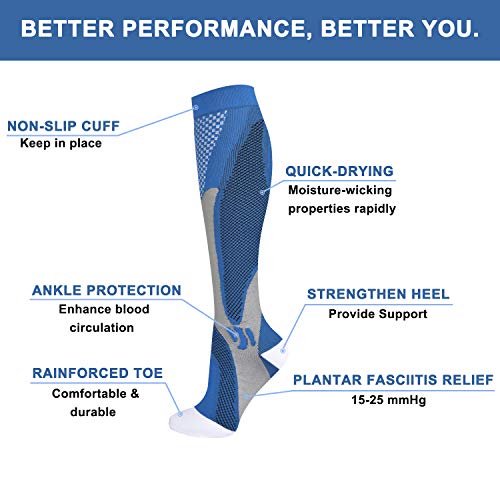 BETTER PERFORMANCE, BETTER YOU.

NON-SLIP CUFF
Keep in place

QUICK-DRYING
Moisture-wicking properties rapidly

ANKLE PROTECTION
Enhance blood circulation

STRENGTHEN HEEL
Provide Support

RAINFORCED TOE
Comfortable & durable

PLANTAR FASCIITIS RELIEF
15-25 mmHg